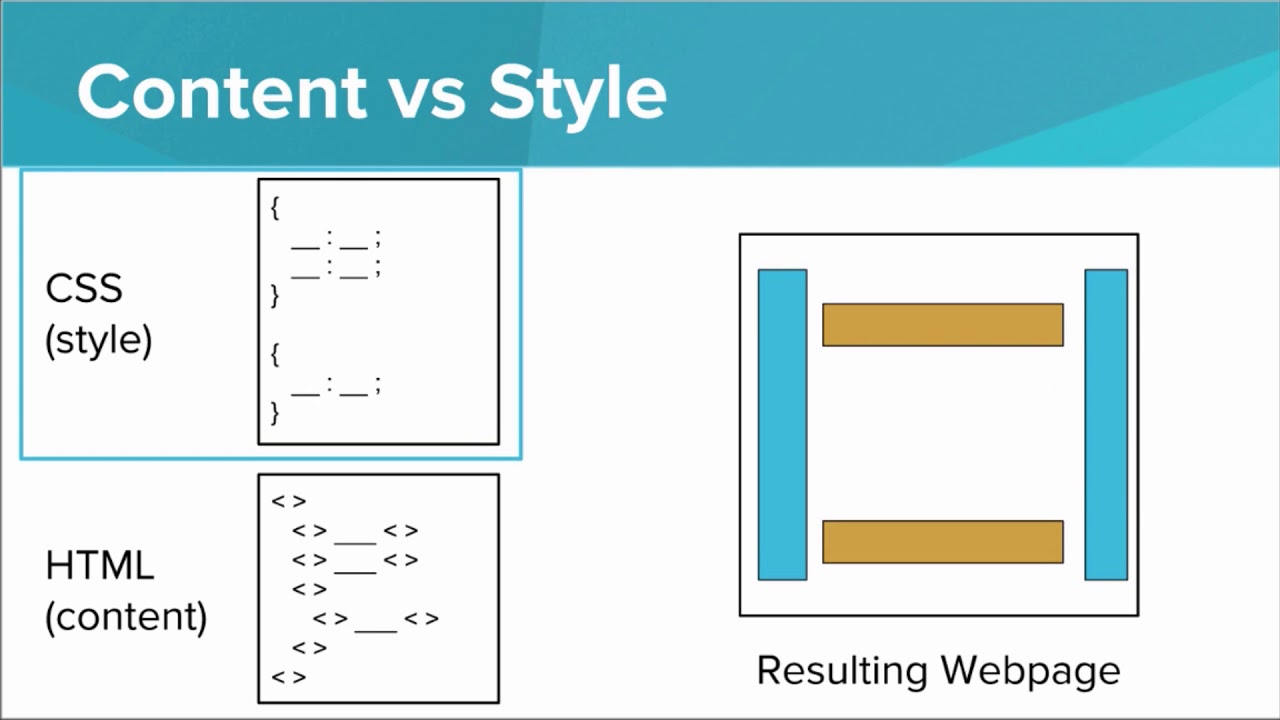 Content vs Style

CSS
(style)

{
__ : __ ;
__ : __ ;
}

{
__ : __ ;
}

HTML
(content)

< >
< > ___ < >
< > ___ < >
< >
< > ___ < >
< >
< >

Resulting Webpage